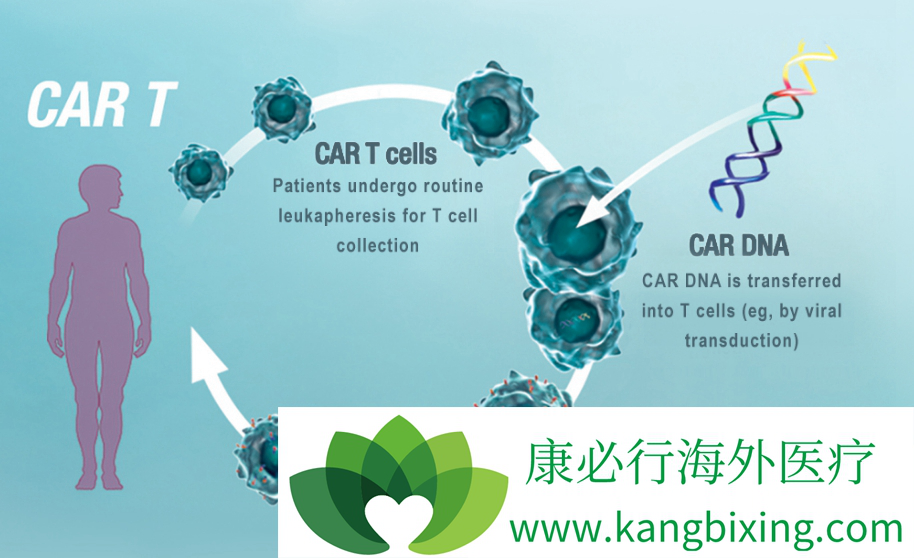 CAR T

CAR T cells
Patients undergo routine leukapheresis for T cell collection

CAR DNA
CAR DNA is transferred into T cells (eg, by viral transduction)

康必行海外医疗
www.kangbixing.com